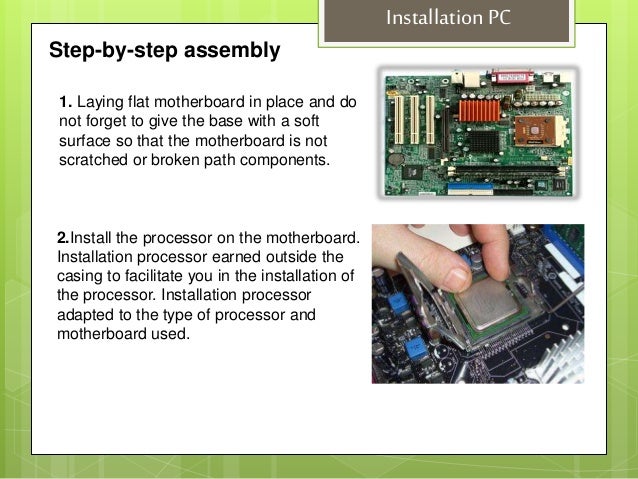 Installation PC

Step-by-step assembly

1. Laying flat motherboard in place and do not forget to give the base with a soft surface so that the motherboard is not scratched or broken path components.

2.Install the processor on the motherboard. Installation processor earned outside the casing to facilitate you in the installation of the processor. Installation processor adapted to the type of processor and motherboard used.